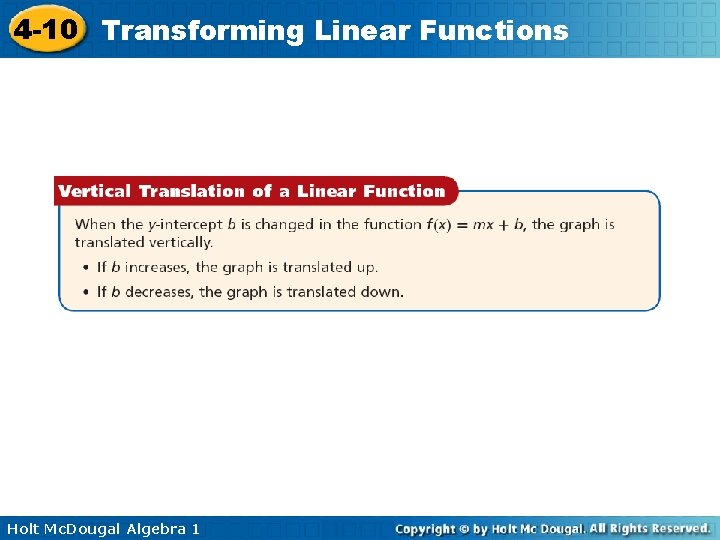 4-10 Transforming Linear Functions

Vertical Translation of a Linear Function

When the $y$-intercept $b$ is changed in the function $f(x) = mx + b$, the graph is translated vertically.

• If $b$ increases, the graph is translated up.

• If $b$ decreases, the graph is translated down.

Holt McDougal Algebra 1

Copyright © by Holt Mc Dougal. All Rights Reserved.